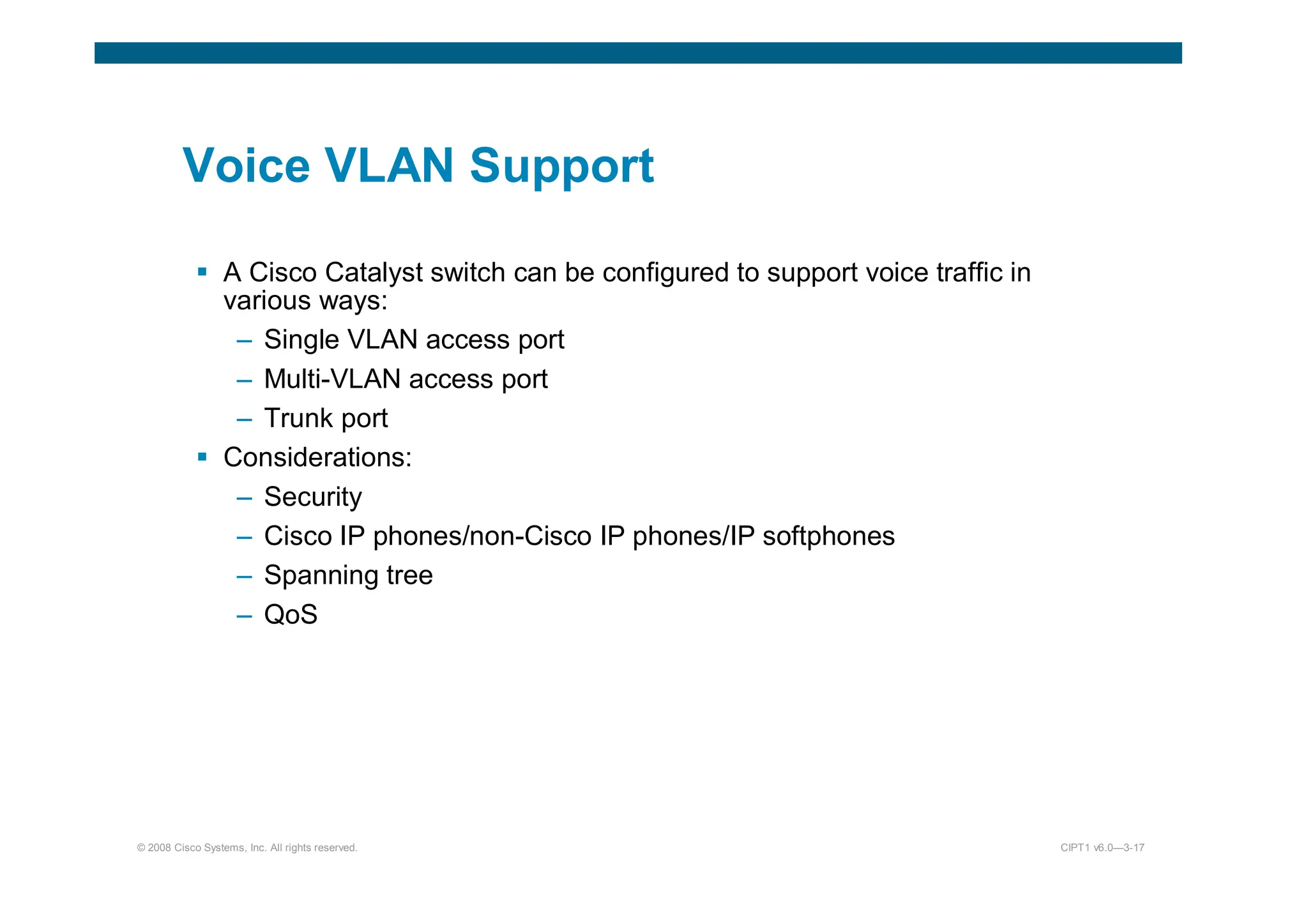 Voice VLAN Support

▪ A Cisco Catalyst switch can be configured to support voice traffic in various ways:

– Single VLAN access port

– Multi-VLAN access port

– Trunk port

▪ Considerations:

– Security

– Cisco IP phones/non-Cisco IP phones/IP softphones

– Spanning tree

– QoS

© 2008 Cisco Systems, Inc. All rights reserved.

CIPT1 v6.0—3-17